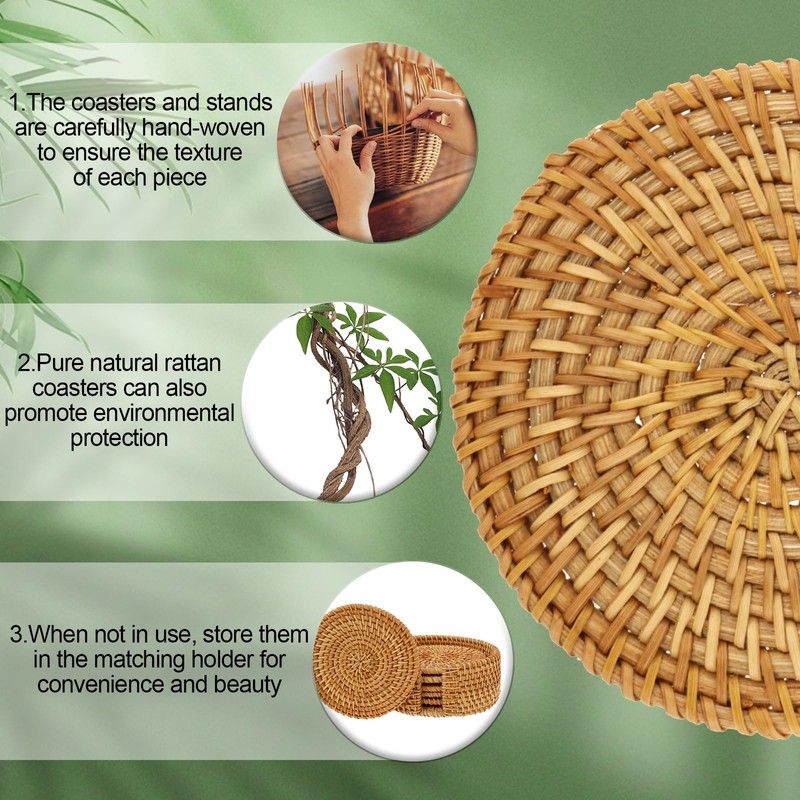 1.The coasters and stands are carefully hand-woven to ensure the texture of each piece

2.Pure natural rattan coasters can also promote environmental protection

3.When not in use, store them in the matching holder for convenience and beauty